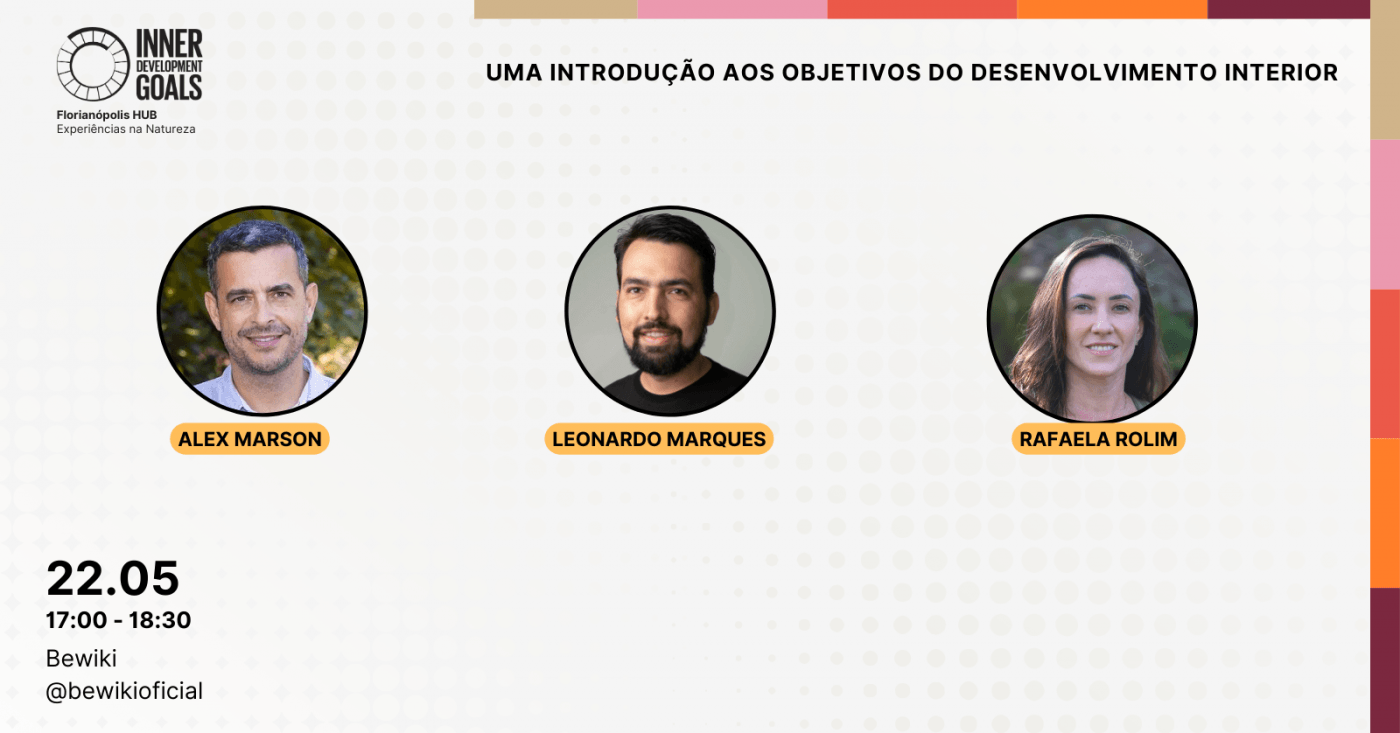 INNER DEVELOPMENT GOALS
Florianópolis HUB
Experiências na Natureza

UMA INTRODUÇÃO AOS OBJETIVOS DO DESENVOLVIMENTO INTERIOR

ALEX MARSON

LEONARDO MARQUES

RAFAELA ROLIM

22.05
17:00 - 18:30
Bewiki
@bewikioficial